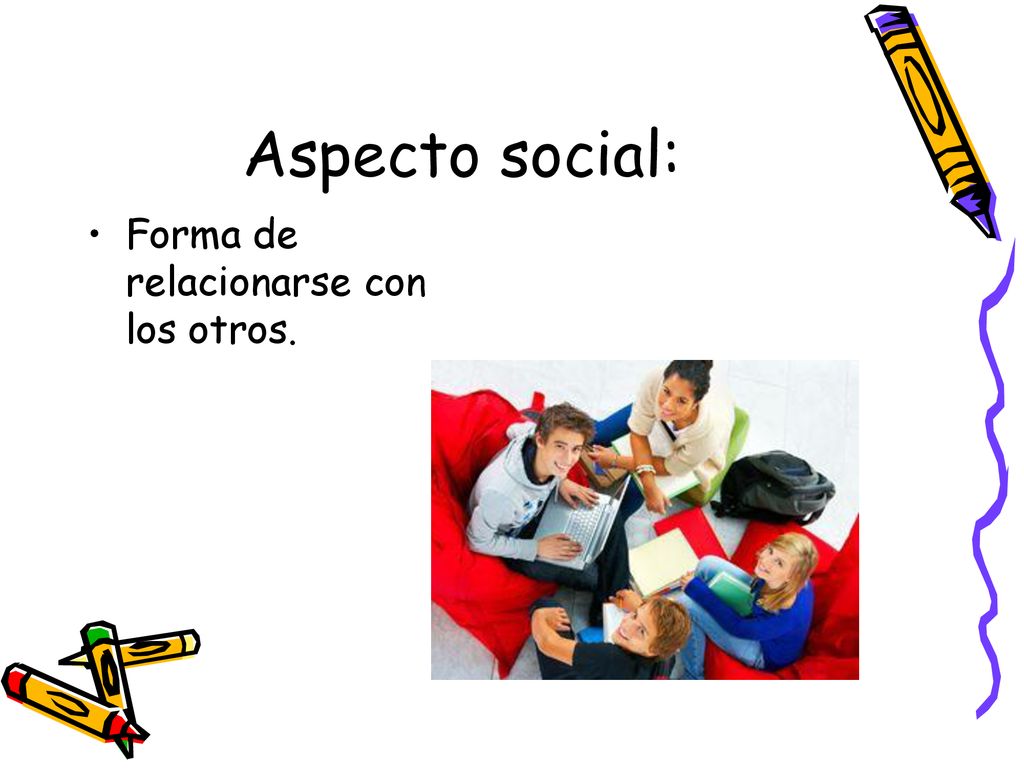 Aspecto social:

• Forma de relacionarse con los otros.